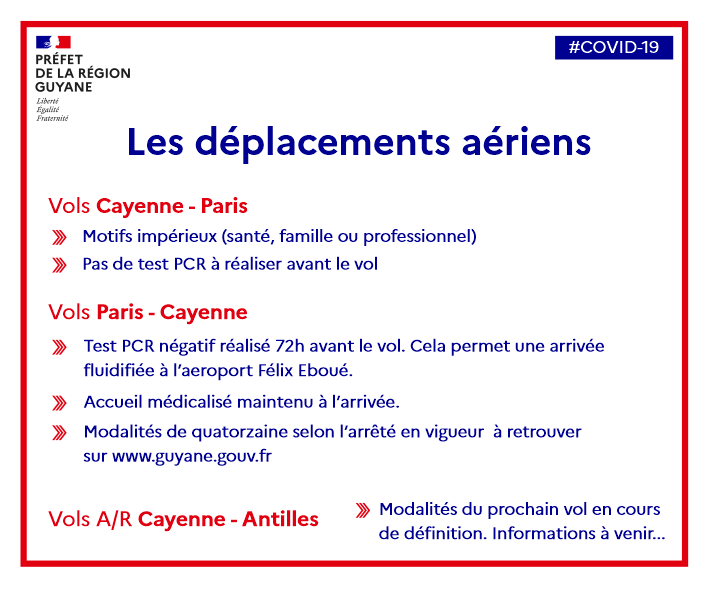 PRÉFET
DE LA RÉGION
GUYANE
Liberté
Égalité
Fraternité

#COVID-19

Les déplacements aériens

Vols Cayenne - Paris

Motifs impérieux (santé, famille ou professionnel)

Pas de test PCR à réaliser avant le vol

Vols Paris - Cayenne

Test PCR négatif réalisé 72h avant le vol. Cela permet une arrivée fluidifiée à l'aeroport Félix Eboué.

Accueil médicalisé maintenu à l'arrivée.

Modalités de quatorzaine selon l'arrêté en vigueur à retrouver sur www.guyane.gouv.fr

Vols A/R Cayenne - Antilles

Modalités du prochain vol en cours de définition. Informations à venir...